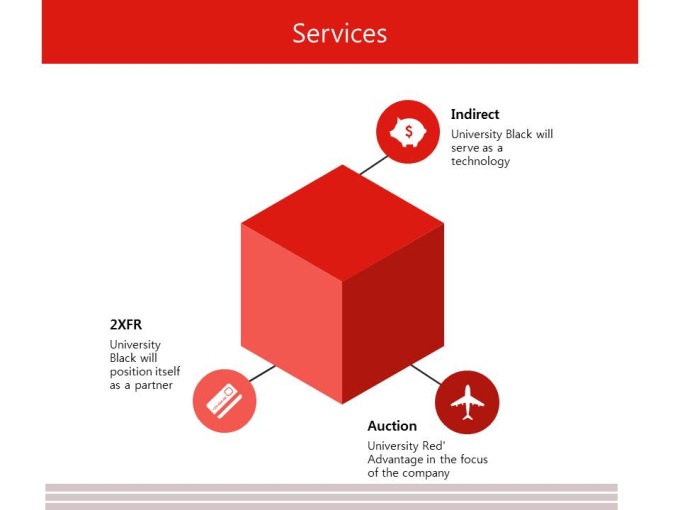 Services

Indirect

University Black will serve as a technology

2XFR

University Black will position itself as a partner

Auction

University Red' Advantage in the focus of the company